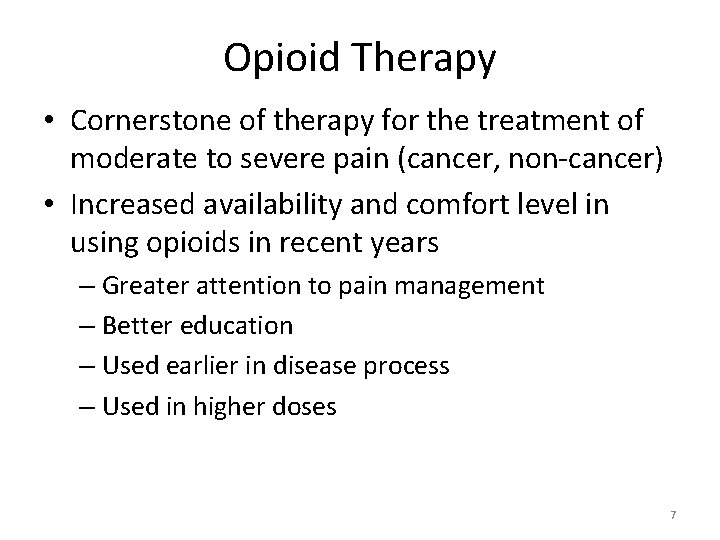 Opioid Therapy

• Cornerstone of therapy for the treatment of moderate to severe pain (cancer, non-cancer)
• Increased availability and comfort level in using opioids in recent years
– Greater attention to pain management
– Better education
– Used earlier in disease process
– Used in higher doses

7